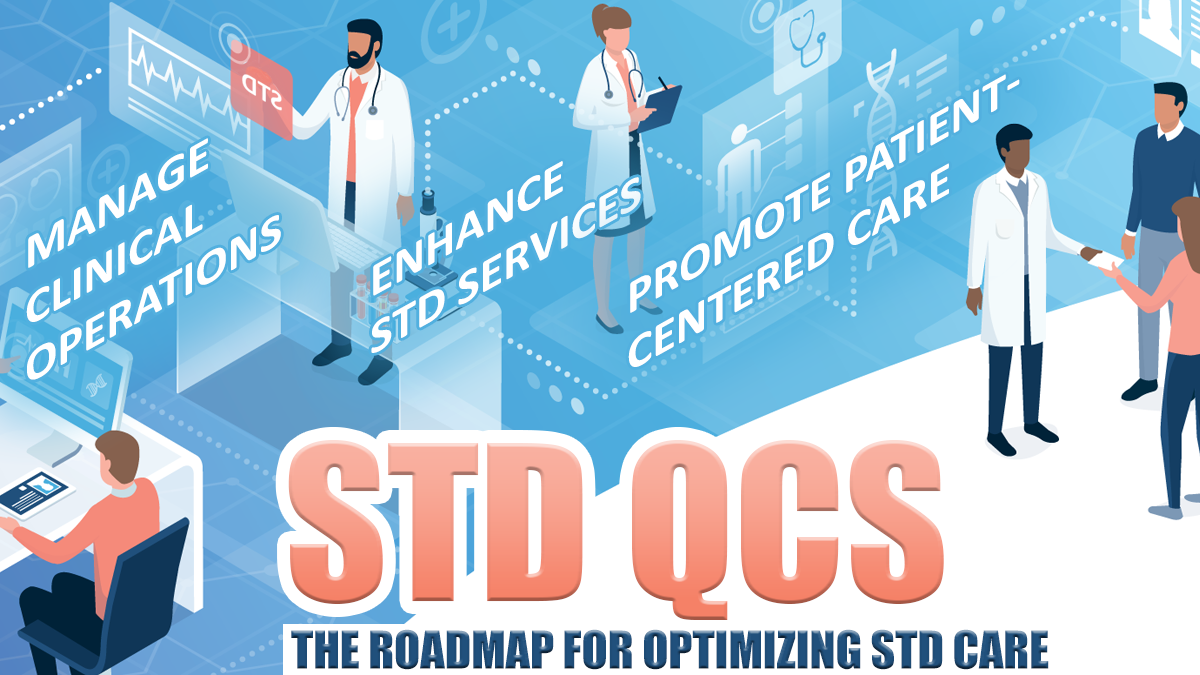 STD

MANAGE CLINICAL OPERATIONS

ENHANCE STD SERVICES

PROMOTE PATIENT-CENTERED CARE

STD QCS

THE ROADMAP FOR OPTIMIZING STD CARE